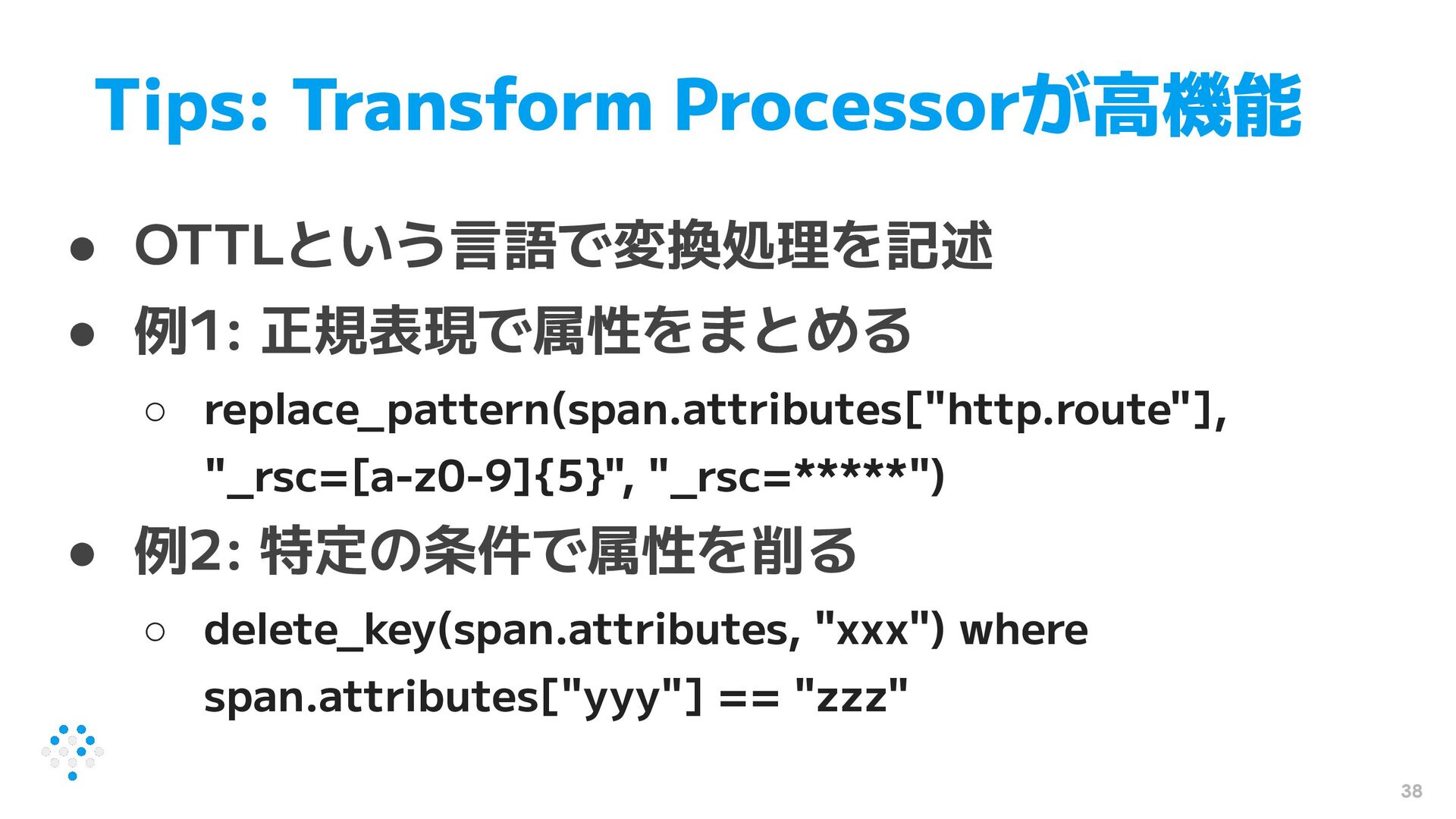 Tips: Transform Processorが高機能

● OTTLという言語で変換処理を記述
● 例1: 正規表現で属性をまとめる
○ replace_pattern(span.attributes["http.route"], "_rsc=[a-z0-9]{5}", "_rsc=*****")
● 例2: 特定の条件で属性を削る
○ delete_key(span.attributes, "xxx") where span.attributes["yyy"] == "zzz"

38